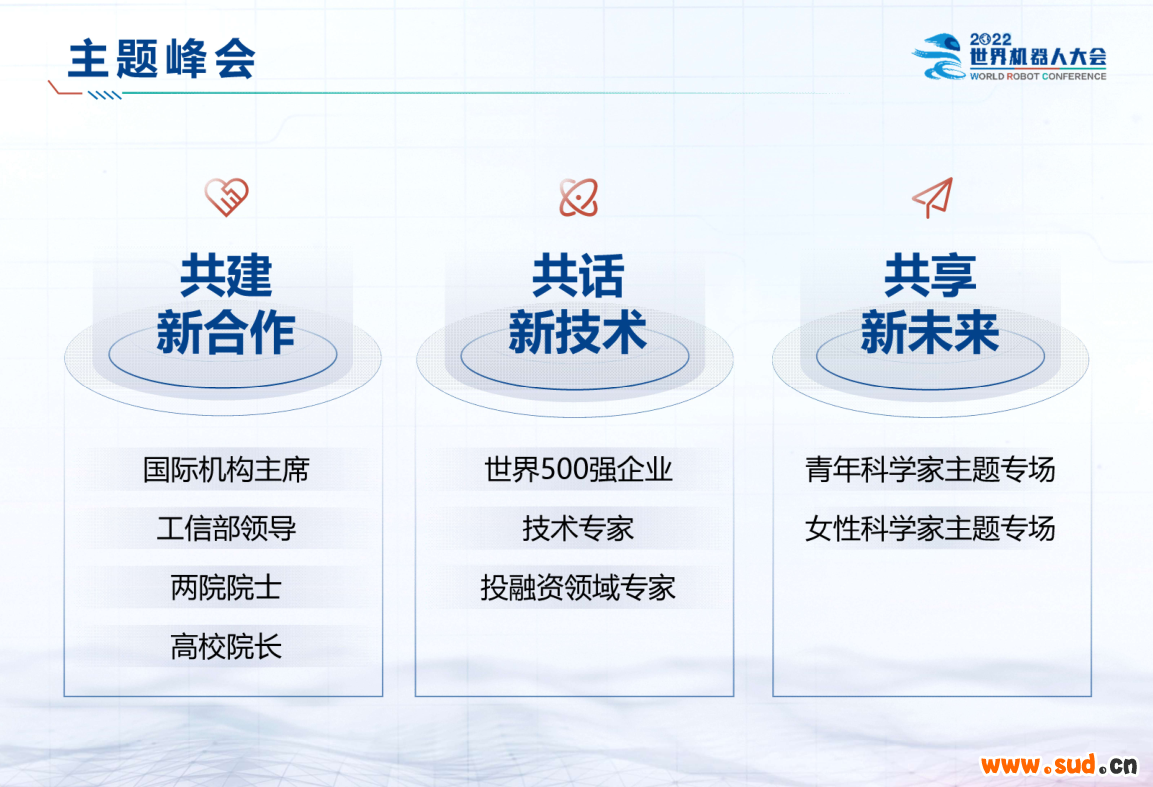 主题峰会

2022
世界机器人大会
WORLD ROBOT CONFERENCE

共建
新合作

国际机构主席
工信部领导
两院院士
高校院长

共话
新技术

世界500强企业
技术专家
投融资领域专家

共享
新未来

青年科学家主题专场
女性科学家主题专场

www.sud.cn